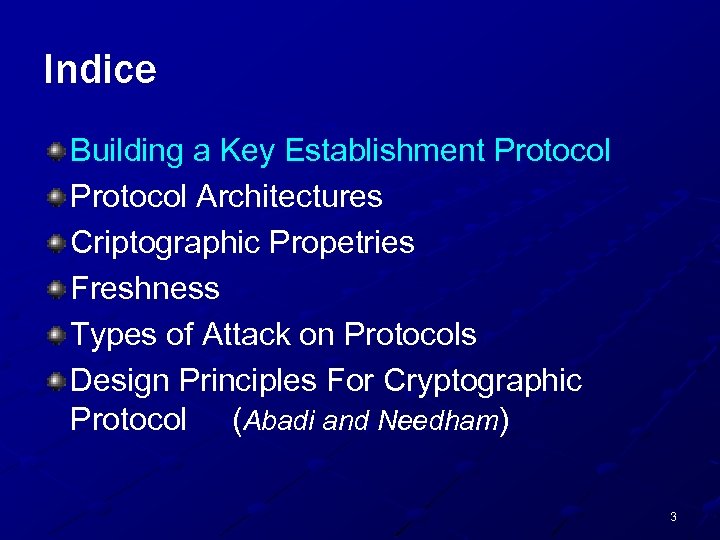 Indice

Building a Key Establishment Protocol
Protocol Architectures
Criptographic Propetries
Freshness
Types of Attack on Protocols
Design Principles For Cryptographic Protocol (Abadi and Needham)

3